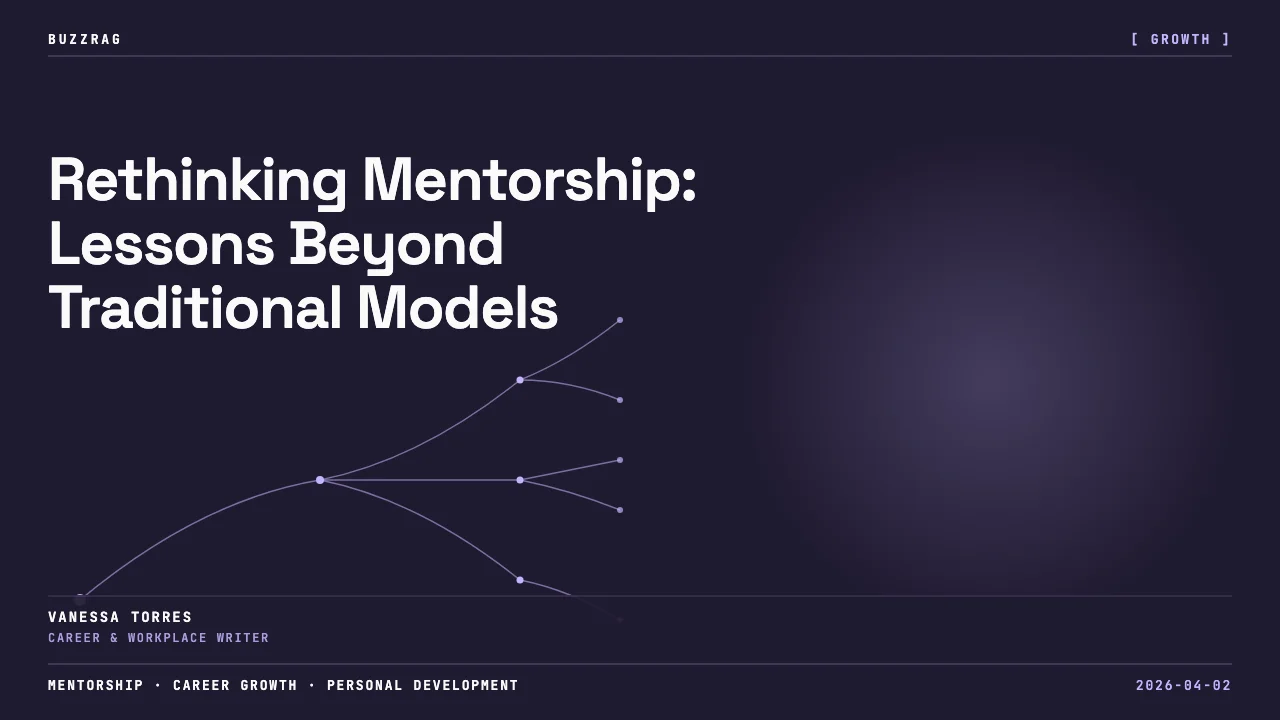 BUZZRAG

[ GROWTH ]

Rethinking Mentorship: Lessons Beyond Traditional Models

VANESSA TORRES
CAREER & WORKPLACE WRITER

MENTORSHIP · CAREER GROWTH · PERSONAL DEVELOPMENT

2026-04-02